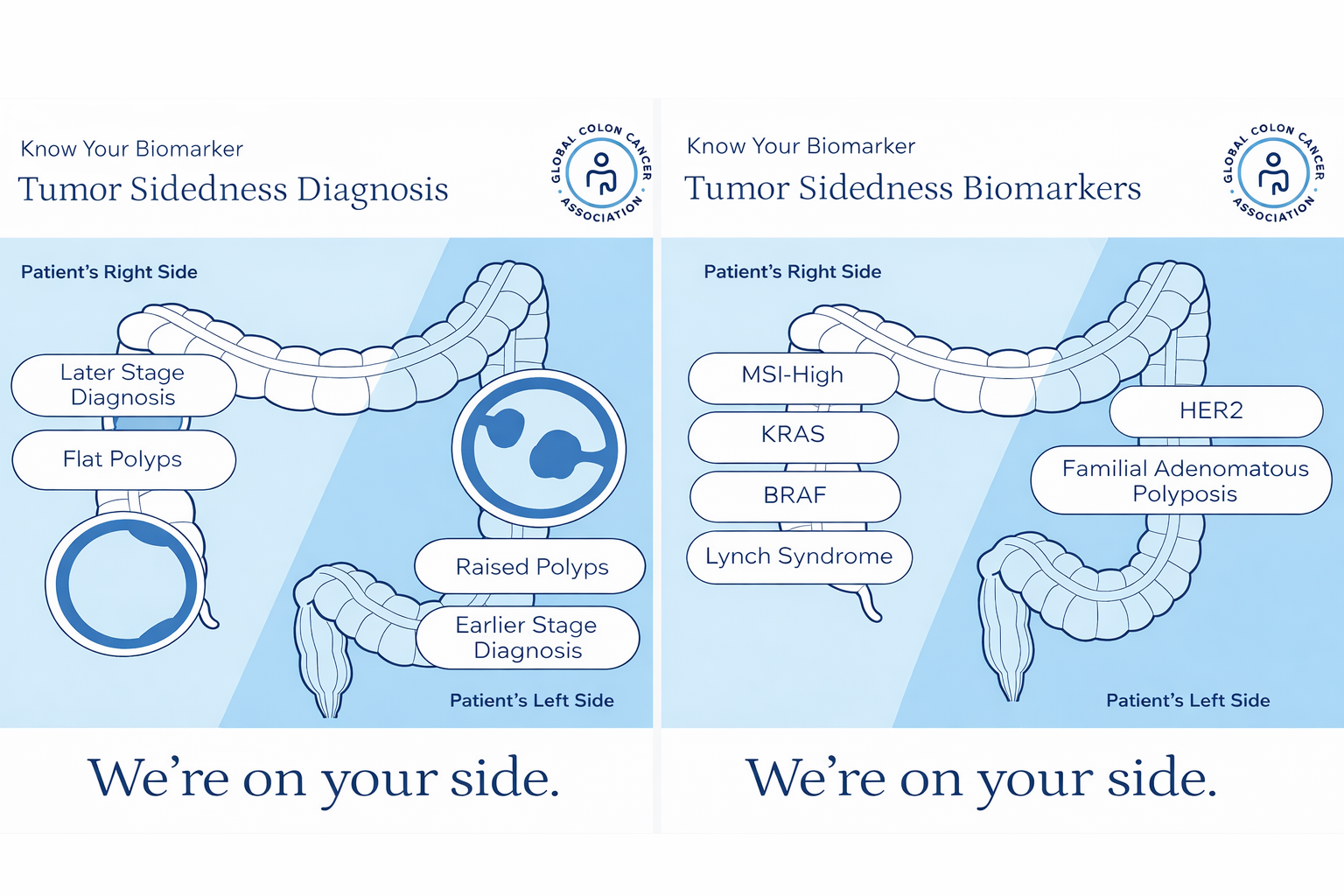 Know Your Biomarker
Tumor Sidedness Diagnosis

GLOBAL COLON CANCER ASSOCIATION

Patient's Right Side

Later Stage Diagnosis

Flat Polyps

Raised Polyps

Earlier Stage Diagnosis

Patient's Left Side

We're on your side.

Know Your Biomarker
Tumor Sidedness Biomarkers

GLOBAL COLON CANCER ASSOCIATION

Patient's Right Side

MSI-High

KRAS

BRAF

Lynch Syndrome

HER2

Familial Adenomatous Polyposis

Patient's Left Side

We're on your side.